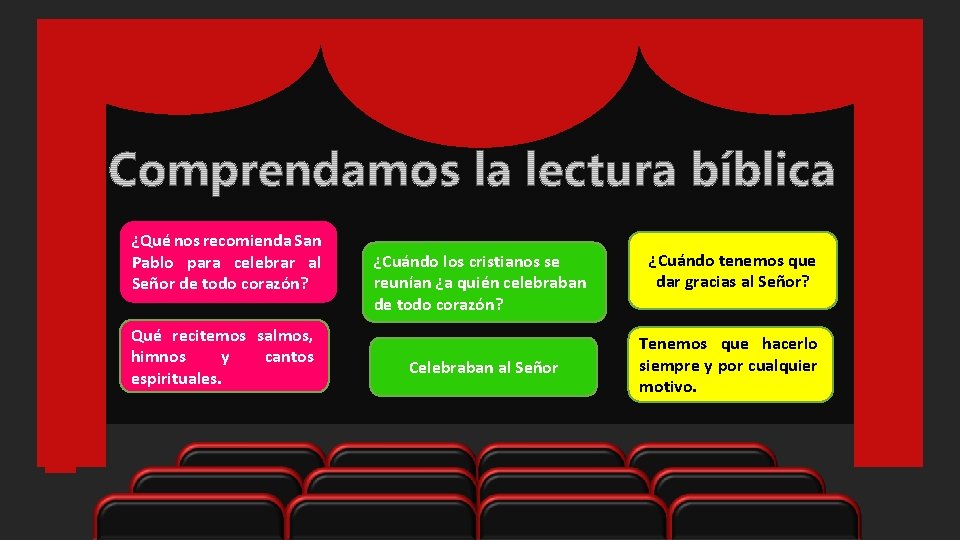 Comprendamos la lectura bíblica

¿Qué nos recomienda San Pablo para celebrar al Señor de todo corazón?

Qué recitemos salmos, himnos y cantos espirituales.

¿Cuándo los cristianos se reunían ¿a quién celebraban de todo corazón?

Celebraban al Señor

¿Cuándo tenemos que dar gracias al Señor?

Tenemos que hacerlo siempre y por cualquier motivo.